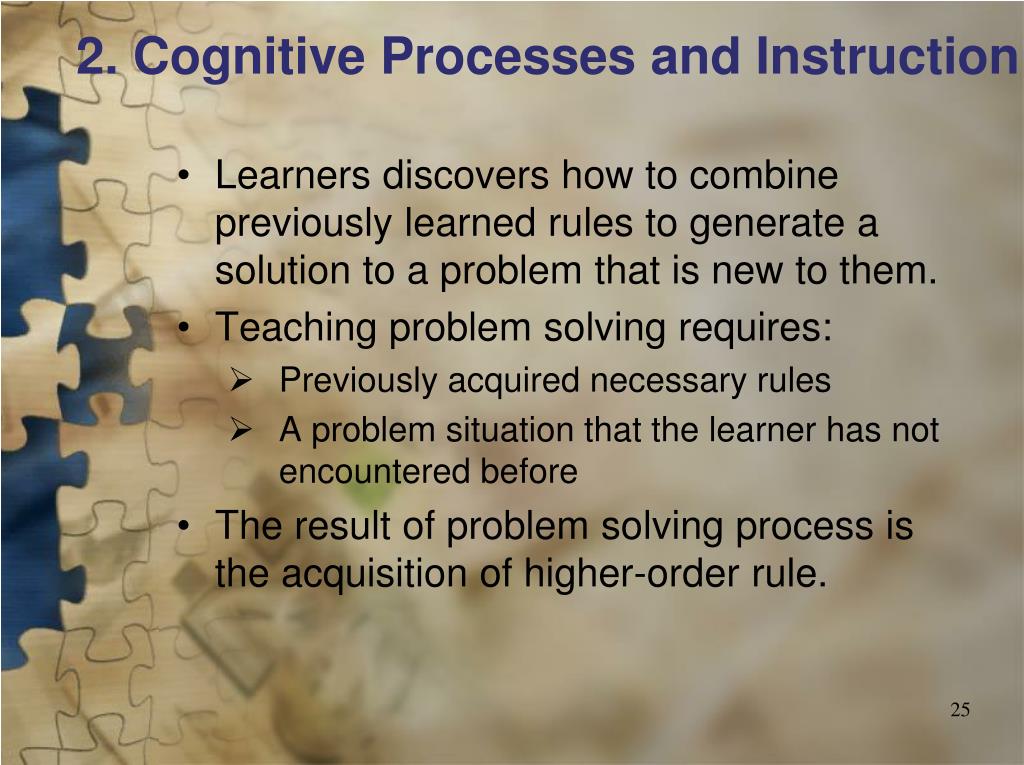 2. Cognitive Processes and Instruction

• Learners discovers how to combine previously learned rules to generate a solution to a problem that is new to them.
• Teaching problem solving requires:
  ➢ Previously acquired necessary rules
  ➢ A problem situation that the learner has not encountered before
• The result of problem solving process is the acquisition of higher-order rule.

25